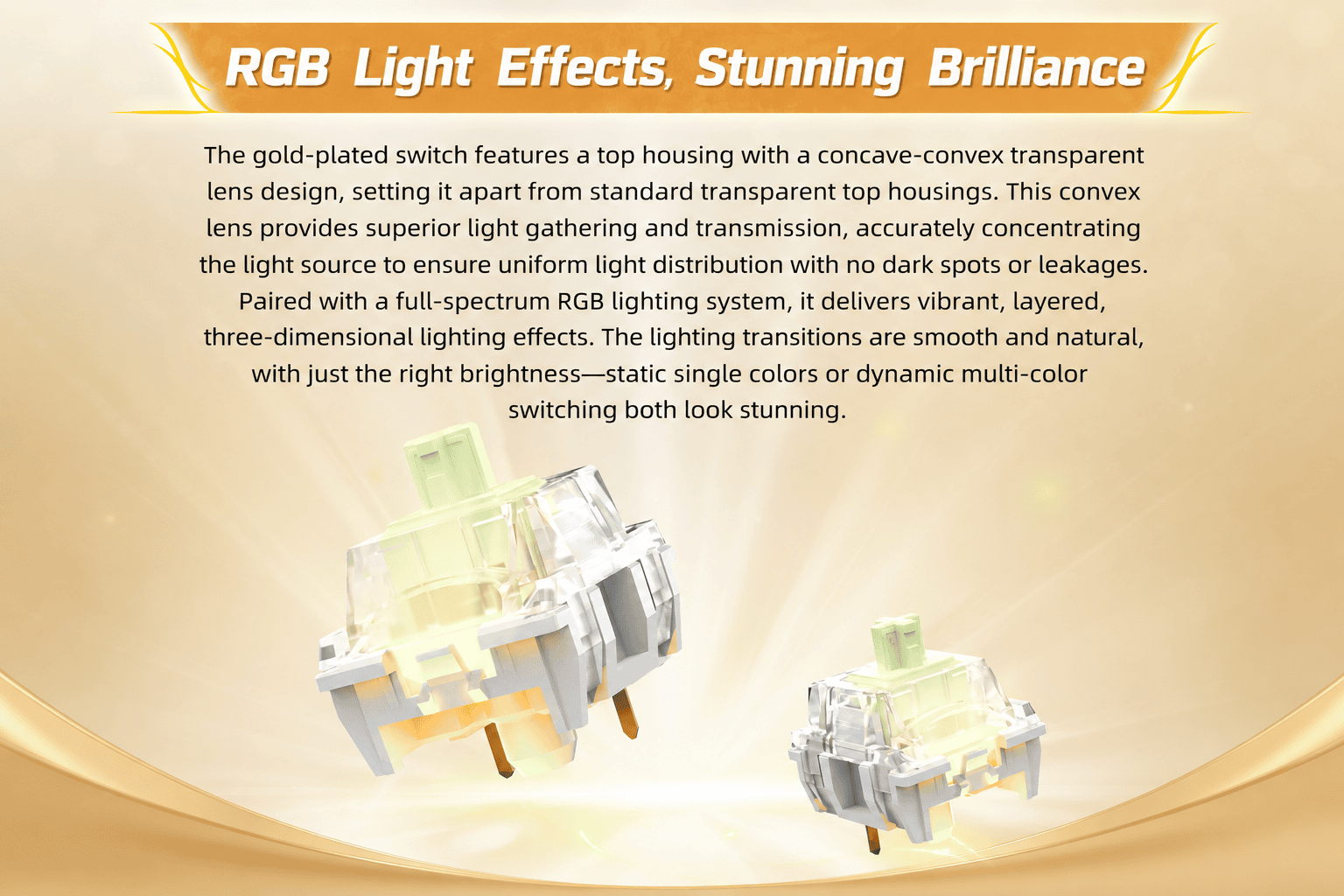 RGB Light Effects, Stunning Brilliance

The gold-plated switch features a top housing with a concave-convex transparent lens design, setting it apart from standard transparent top housings. This convex lens provides superior light gathering and transmission, accurately concentrating the light source to ensure uniform light distribution with no dark spots or leakages. Paired with a full-spectrum RGB lighting system, it delivers vibrant, layered, three-dimensional lighting effects. The lighting transitions are smooth and natural, with just the right brightness—static single colors or dynamic multi-color switching both look stunning.